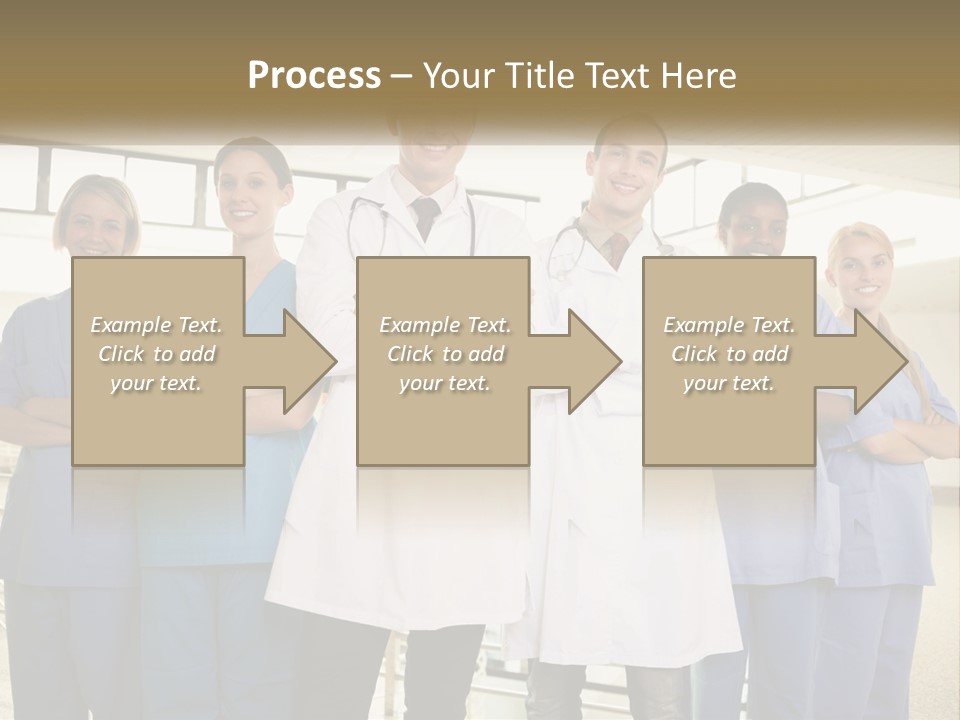 Process – Your Title Text Here

Example Text. Click to add your text.

Example Text. Click to add your text.

Example Text. Click to add your text.